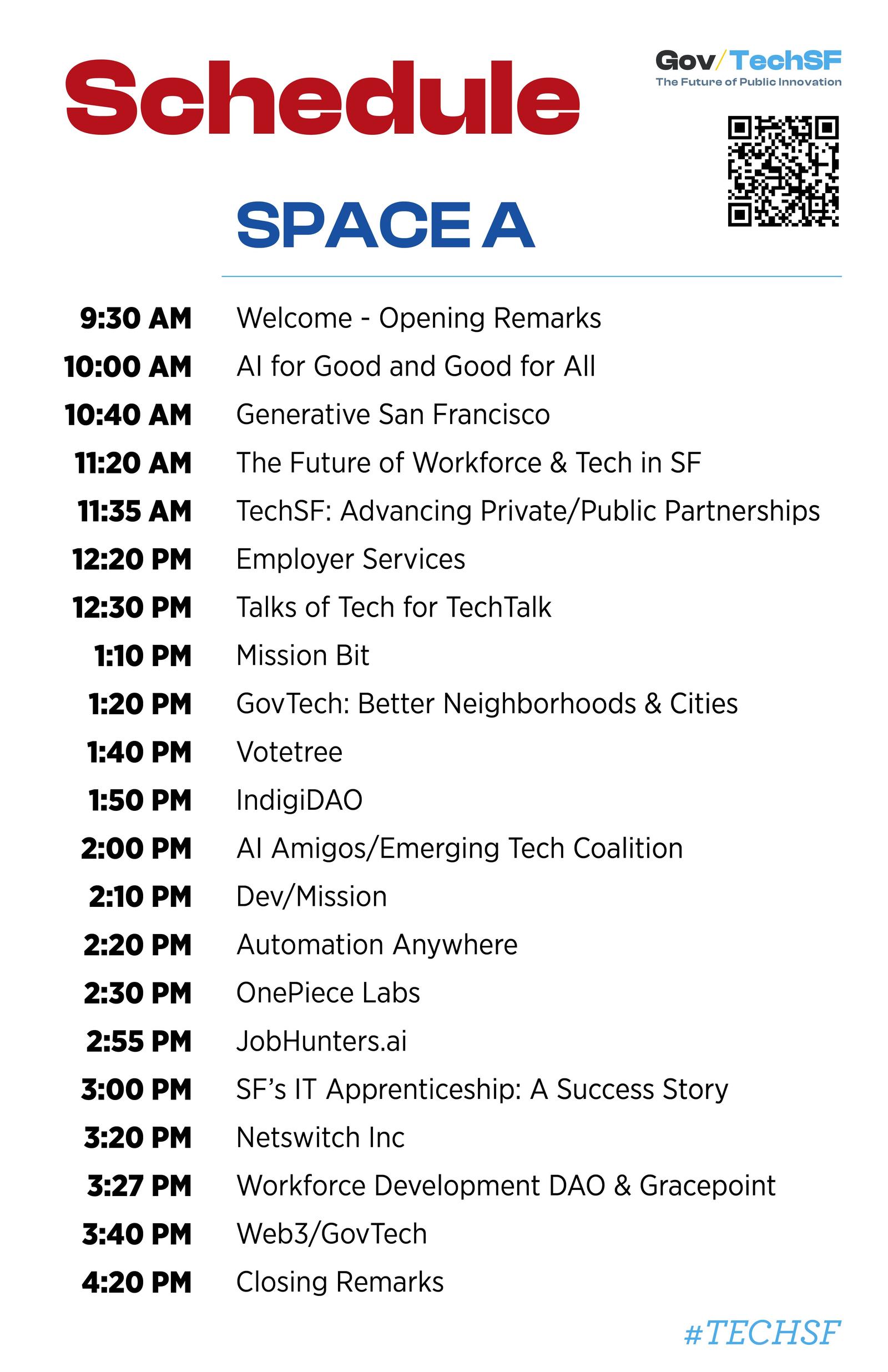 Schedule

Gov/TechSF
The Future of Public Innovation

SPACE A

| 9:30 AM | Welcome - Opening Remarks |
|---|---|
| 10:00 AM | AI for Good and Good for All |
| 10:40 AM | Generative San Francisco |
| 11:20 AM | The Future of Workforce & Tech in SF |
| 11:35 AM | TechSF: Advancing Private/Public Partnerships |
| 12:20 PM | Employer Services |
| 12:30 PM | Talks of Tech for TechTalk |
| 1:10 PM | Mission Bit |
| 1:20 PM | GovTech: Better Neighborhoods & Cities |
| 1:40 PM | Votetree |
| 1:50 PM | IndigiDAO |
| 2:00 PM | AI Amigos/Emerging Tech Coalition |
| 2:10 PM | Dev/Mission |
| 2:20 PM | Automation Anywhere |
| 2:30 PM | OnePiece Labs |
| 2:55 PM | JobHunters.ai |
| 3:00 PM | SF's IT Apprenticeship: A Success Story |
| 3:20 PM | Netswitch Inc |
| 3:27 PM | Workforce Development DAO & Gracepoint |
| 3:40 PM | Web3/GovTech |
| 4:20 PM | Closing Remarks |

#TECHSF